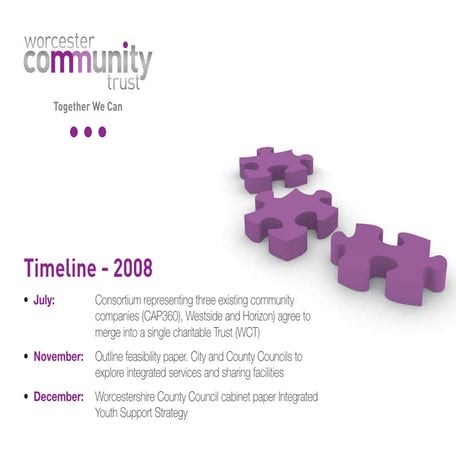 worcester
community
trust

Together We Can

Timeline - 2008

• July: Consortium representing three existing community companies (CAP360), Westside and Horizon) agree to merge into a single charitable Trust (WCT)

• November: Outline feasibility paper. City and County Councils to explore integrated services and sharing facilities

• December: Worcestershire County Council cabinet paper Integrated Youth Support Strategy